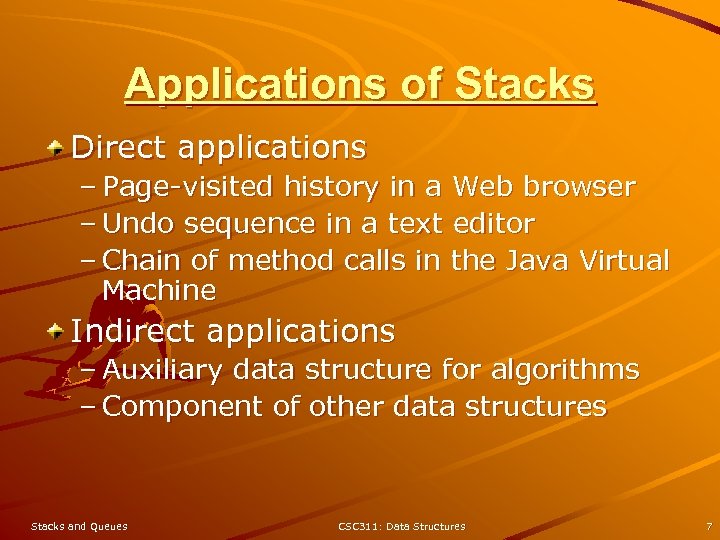 Applications of Stacks

Direct applications
– Page-visited history in a Web browser
– Undo sequence in a text editor
– Chain of method calls in the Java Virtual Machine

Indirect applications
– Auxiliary data structure for algorithms
– Component of other data structures

Stacks and Queues CSC311: Data Structures 7